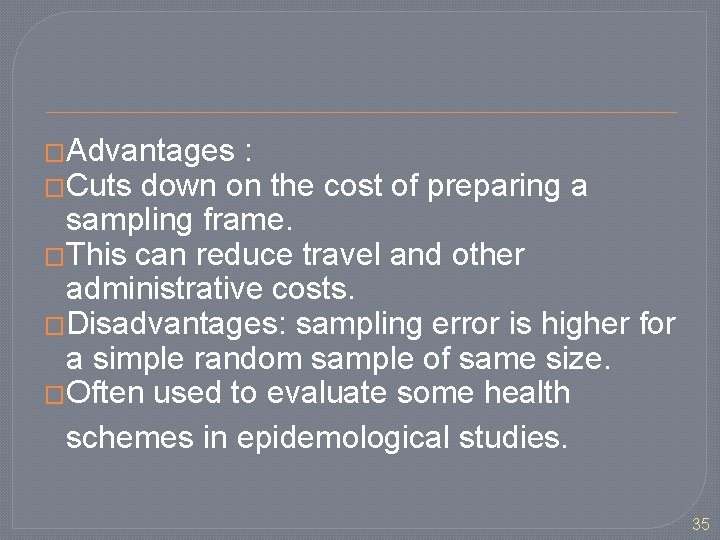 □Advantages :
□Cuts down on the cost of preparing a sampling frame.
□This can reduce travel and other administrative costs.
□Disadvantages: sampling error is higher for a simple random sample of same size.
□Often used to evaluate some health schemes in epidemological studies.

35